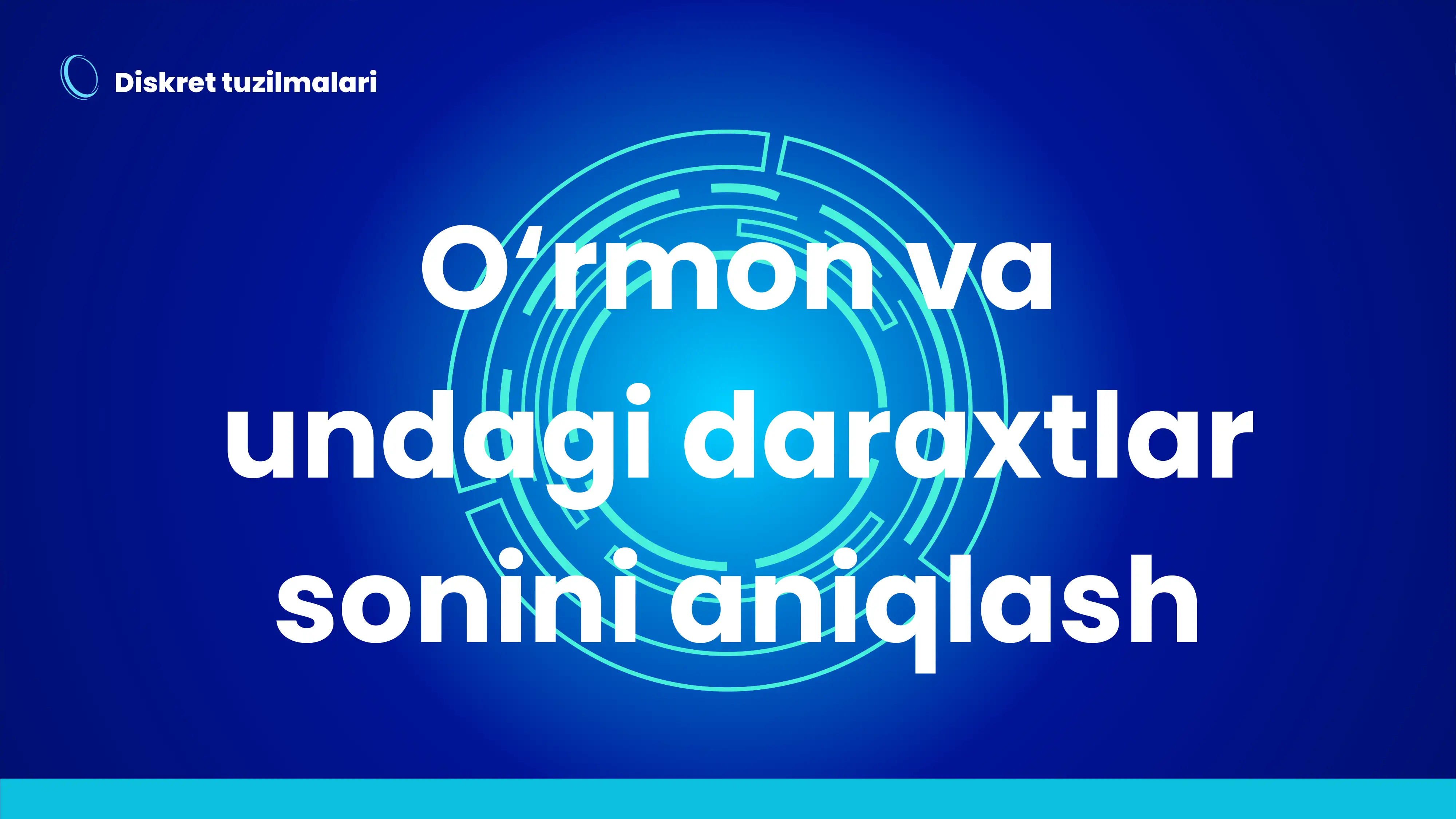 Diskret tuzilmalari

O‘rmon va undagi daraxtlar sonini aniqlash